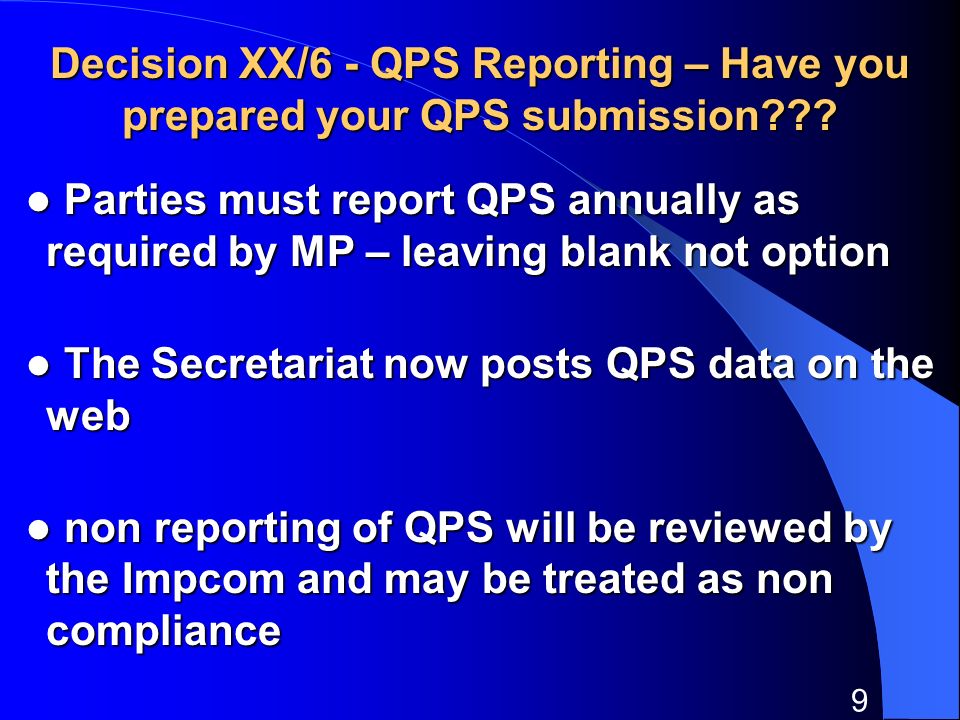 Decision XX/6 - QPS Reporting – Have you prepared your QPS submission???

● Parties must report QPS annually as required by MP – leaving blank not option

● The Secretariat now posts QPS data on the web

● non reporting of QPS will be reviewed by the Impcom and may be treated as non compliance

9